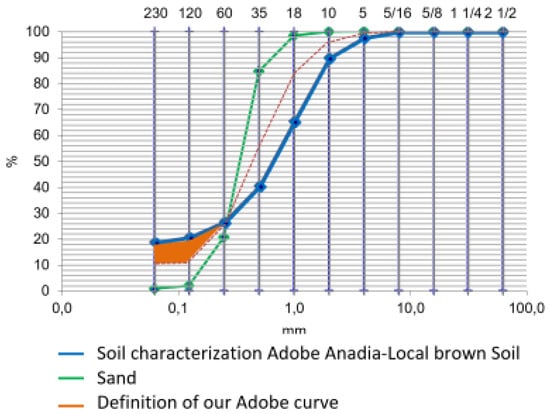 230 120 60 35 18 10 5 5/16 5/8 1 1/4 2 1/2

100
90
80
70
60
50
40
30
20
10
0

%

0,0 0,1 1,0 10,0 100,0

mm

Soil characterization Adobe Anadia-Local brown Soil
Sand
Definition of our Adobe curve